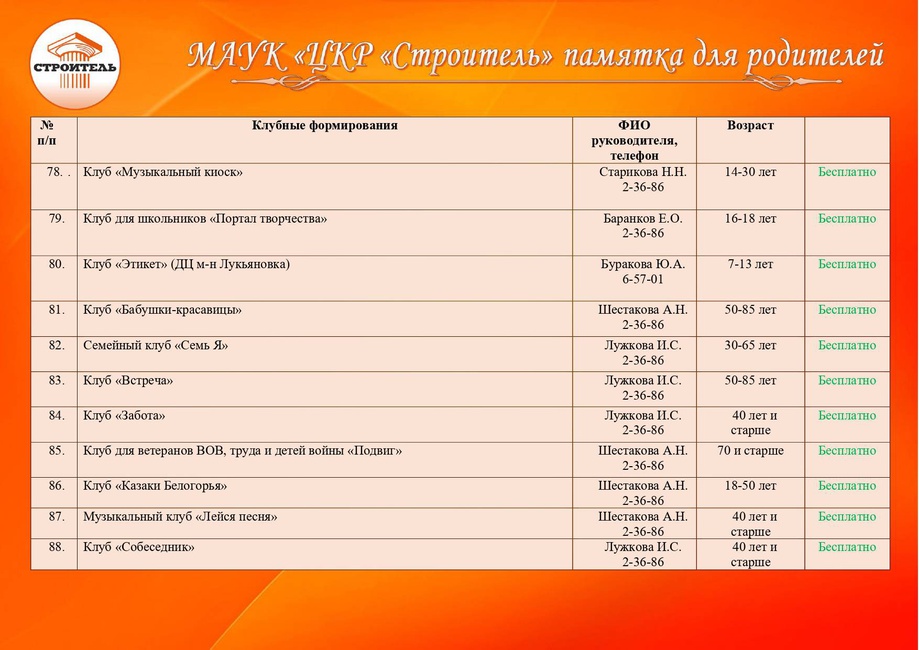 СТРОИТЕЛЬ

МАУК «ЦКР «Строитель» памятка для родителей

| № п/п | Клубные формирования | ФИО руководителя, телефон | Возраст | |
|---|---|---|---|---|
| 78. . | Клуб «Музыкальный киоск» | Старикова Н.Н. 2-36-86 | 14-30 лет | Бесплатно |
| 79. | Клуб для школьников «Портал творчества» | Баранков Е.О. 2-36-86 | 16-18 лет | Бесплатно |
| 80. | Клуб «Этикет» (ДЦ м-н Лукьяновка) | Буракова Ю.А. 6-57-01 | 7-13 лет | Бесплатно |
| 81. | Клуб «Бабушки-красавицы» | Шестакова А.Н. 2-36-86 | 50-85 лет | Бесплатно |
| 82. | Семейный клуб «Семь Я» | Лужкова И.С. 2-36-86 | 30-65 лет | Бесплатно |
| 83. | Клуб «Встреча» | Лужкова И.С. 2-36-86 | 50-85 лет | Бесплатно |
| 84. | Клуб «Забота» | Лужкова И.С. 2-36-86 | 40 лет и старше | Бесплатно |
| 85. | Клуб для ветеранов ВОВ, труда и детей войны «Подвиг» | Шестакова А.Н. 2-36-86 | 70 и старше | Бесплатно |
| 86. | Клуб «Казаки Белогорья» | Шестакова А.Н. 2-36-86 | 18-50 лет | Бесплатно |
| 87. | Музыкальный клуб «Лейся песня» | Шестакова А.Н. 2-36-86 | 40 лет и старше | Бесплатно |
| 88. | Клуб «Собеседник» | Лужкова И.С. 2-36-86 | 40 лет и старше | Бесплатно |